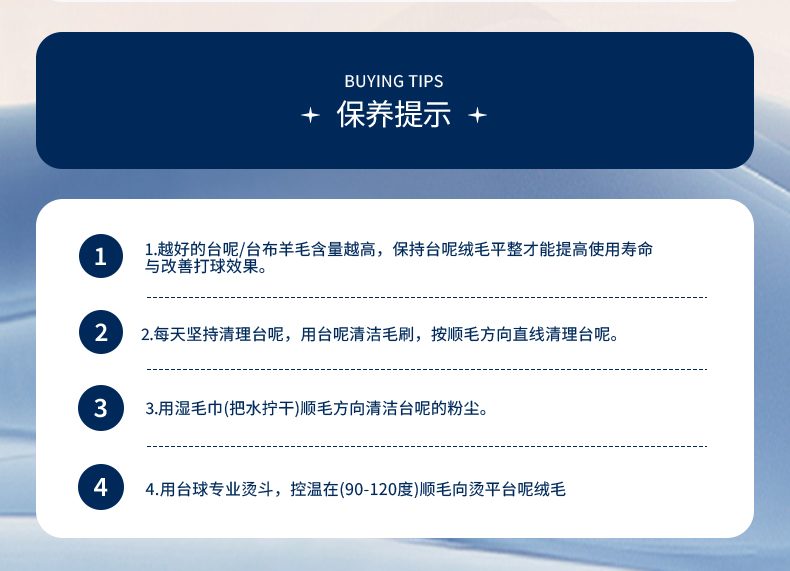 BUYING TIPS

保养提示

1

1.越好的台呢/台布羊毛含量越高，保持台呢绒毛平整才能提高使用寿命与改善打球效果。

2

2.每天坚持清理台呢，用台呢清洁毛刷，按顺毛方向直线清理台呢。

3

3.用湿毛巾(把水拧干)顺毛方向清洁台呢的粉尘。

4

4.用台球专业烫斗，控温在(90-120度)顺毛向烫平台呢绒毛